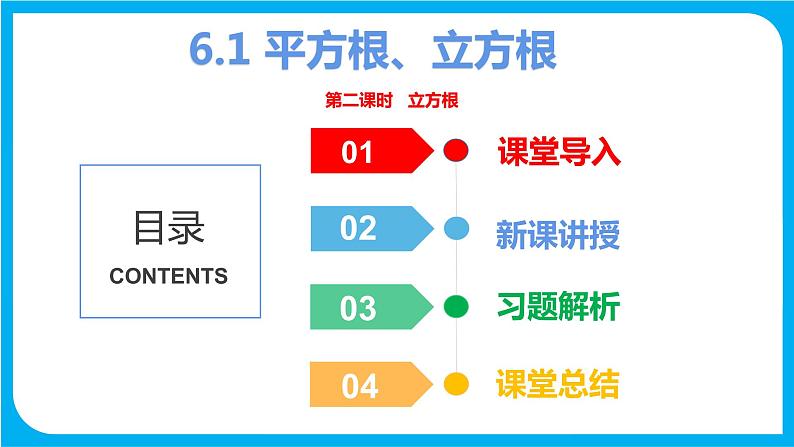 6.1 平方根、立方根

第二课时 立方根

目录
CONTENTS

01 课堂导入

02 新课讲授

03 习题解析

04 课堂总结